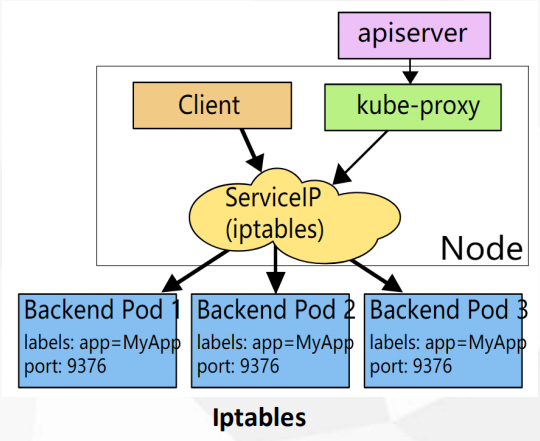 apiserver

Client

kube-proxy

ServiceIP
(iptables)

Node

Backend Pod 1
labels: app=MyApp
port: 9376

Backend Pod 2
labels: app=MyApp
port: 9376

Backend Pod 3
labels: app=MyApp
port: 9376

Iptables